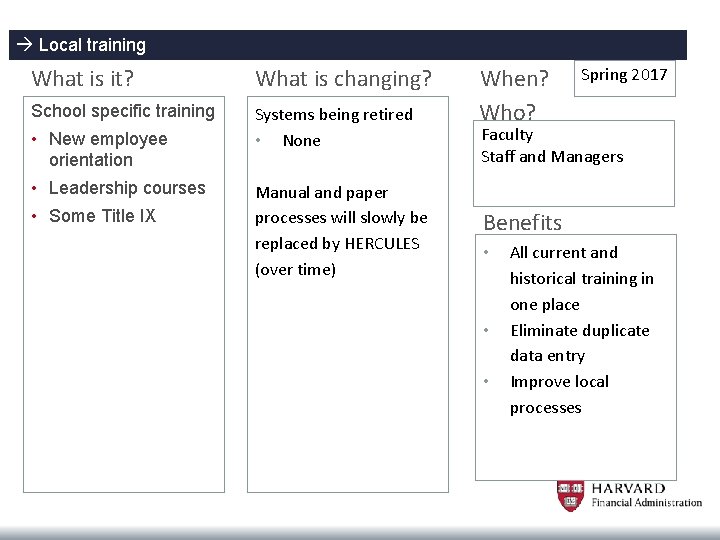 → Local training

What is it?

School specific training
• New employee orientation
• Leadership courses
• Some Title IX

What is changing?

Systems being retired
• None

Manual and paper processes will slowly be replaced by HERCULES (over time)

When?

Spring 2017

Who?

Faculty
Staff and Managers

Benefits

• All current and historical training in one place
• Eliminate duplicate data entry
• Improve local processes

HARVARD
Financial Administration